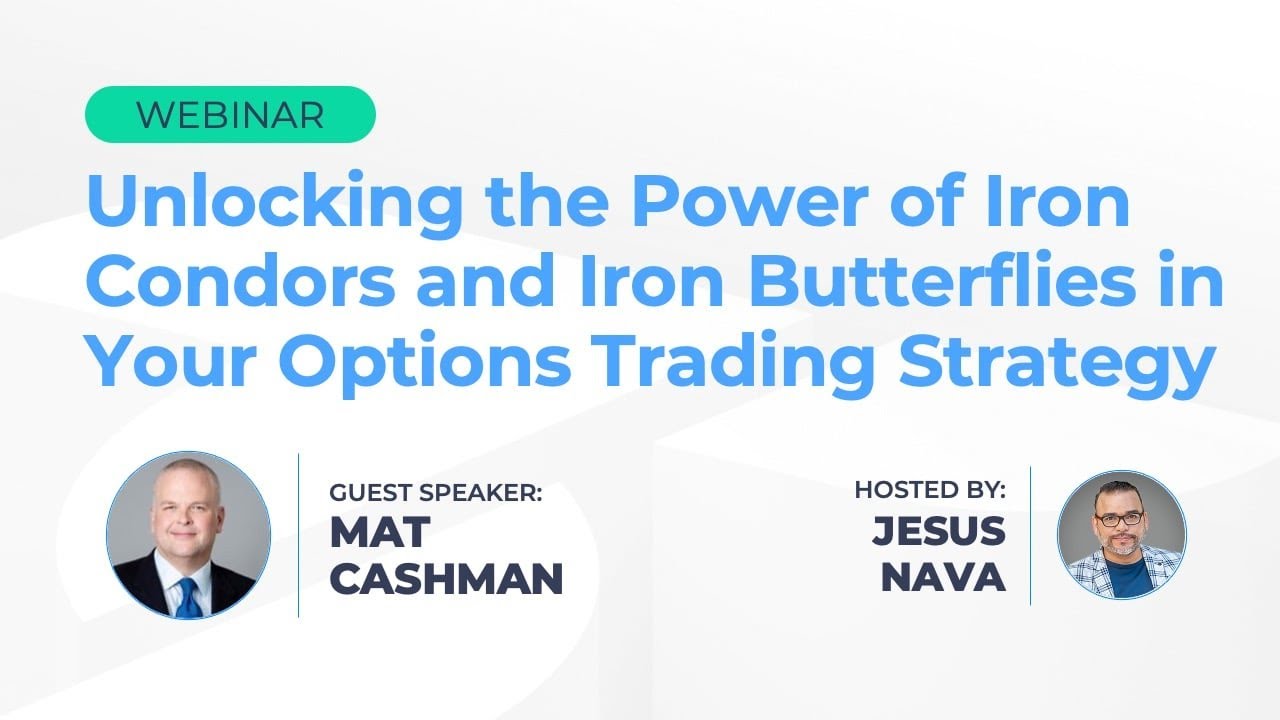 WEBINAR

Unlocking the Power of Iron Condors and Iron Butterflies in Your Options Trading Strategy

GUEST SPEAKER:
MAT CASHMAN

HOSTED BY:
JESUS NAVA